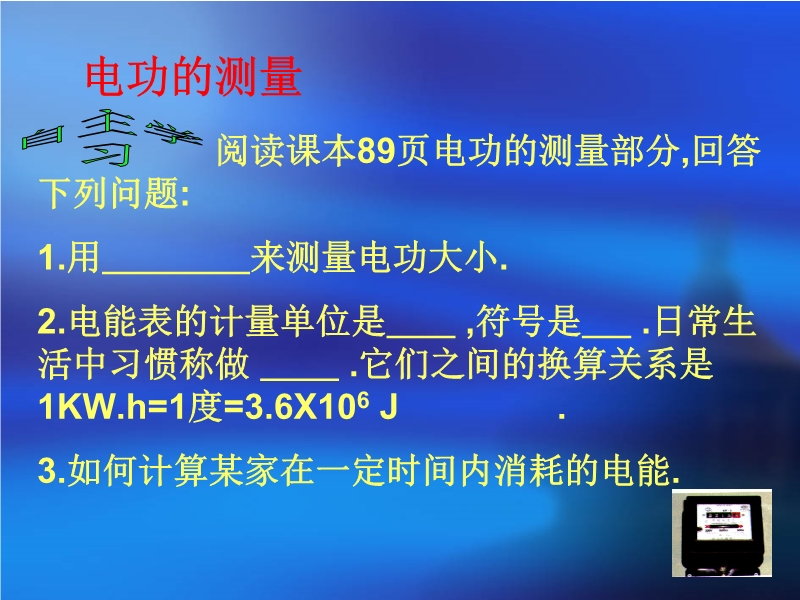 电功的测量

自主学习 阅读课本89页电功的测量部分,回答下列问题:

1.用________来测量电功大小.

2.电能表的计量单位是____ ,符号是___ .日常生活中习惯称做 ____ .它们之间的换算关系是 1KW.h=1度=3.6X$10^6$ J .

3.如何计算某家在一定时间内消耗的电能.